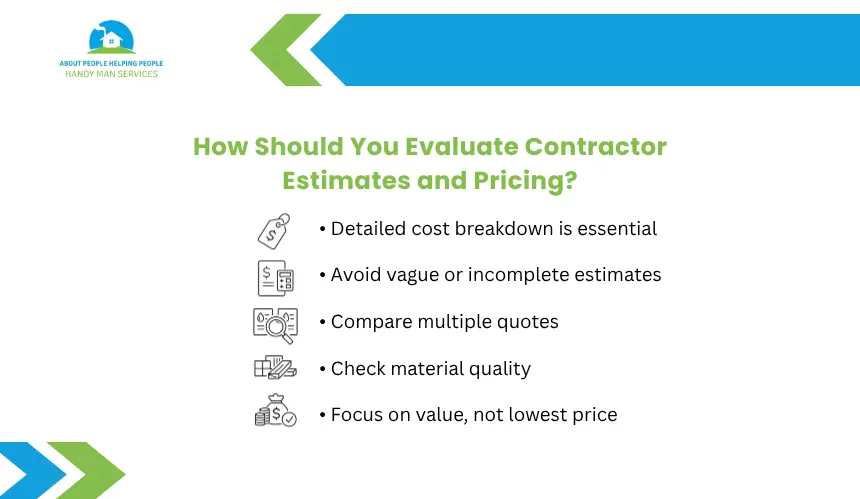 ABOUT PEOPLE HELPING PEOPLE
HANDY MAN SERVICES

How Should You Evaluate Contractor Estimates and Pricing?

• Detailed cost breakdown is essential
• Avoid vague or incomplete estimates
• Compare multiple quotes
• Check material quality
• Focus on value, not lowest price